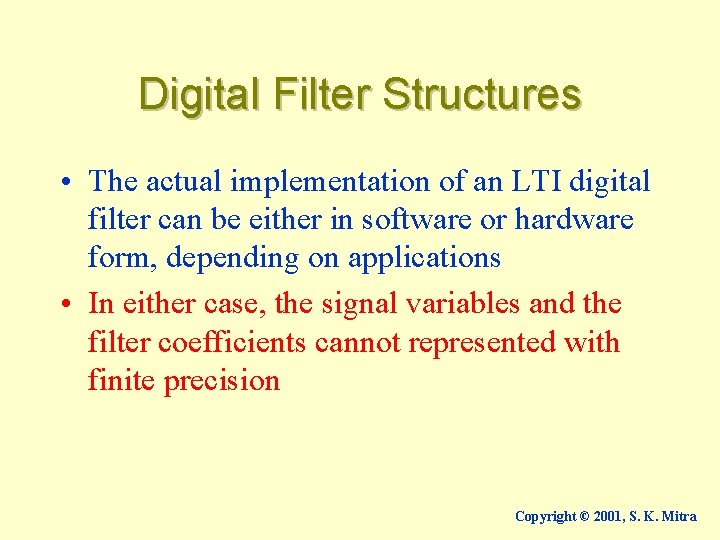 Digital Filter Structures

• The actual implementation of an LTI digital filter can be either in software or hardware form, depending on applications

• In either case, the signal variables and the filter coefficients cannot represented with finite precision

Copyright © 2001, S. K. Mitra